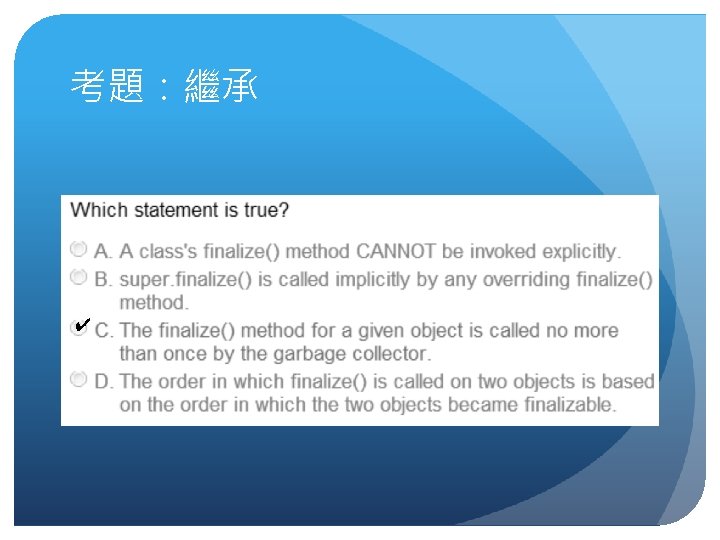 考題：繼承

Which statement is true?

A. A class's finalize() method CANNOT be invoked explicitly.

B. super.finalize() is called implicitly by any overriding finalize() method.

✔ C. The finalize() method for a given object is called no more than once by the garbage collector.

D. The order in which finalize() is called on two objects is based on the order in which the two objects became finalizable.